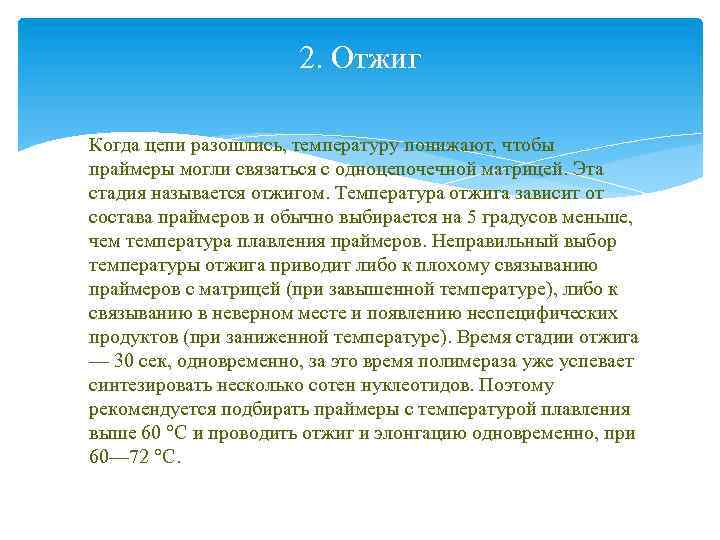 2. Отжиг

Когда цепи разошлись, температуру понижают, чтобы праймеры могли связаться с одноцепочечной матрицей. Эта стадия называется отжигом. Температура отжига зависит от состава праймеров и обычно выбирается на 5 градусов меньше, чем температура плавления праймеров. Неправильный выбор температуры отжига приводит либо к плохому связыванию праймеров с матрицей (при завышенной температуре), либо к связыванию в неверном месте и появлению неспецифических продуктов (при заниженной температуре). Время стадии отжига — 30 сек, одновременно, за это время полимераза уже успевает синтезировать несколько сотен нуклеотидов. Поэтому рекомендуется подбирать праймеры с температурой плавления выше 60 °C и проводить отжиг и элонгацию одновременно, при 60—72 °C.